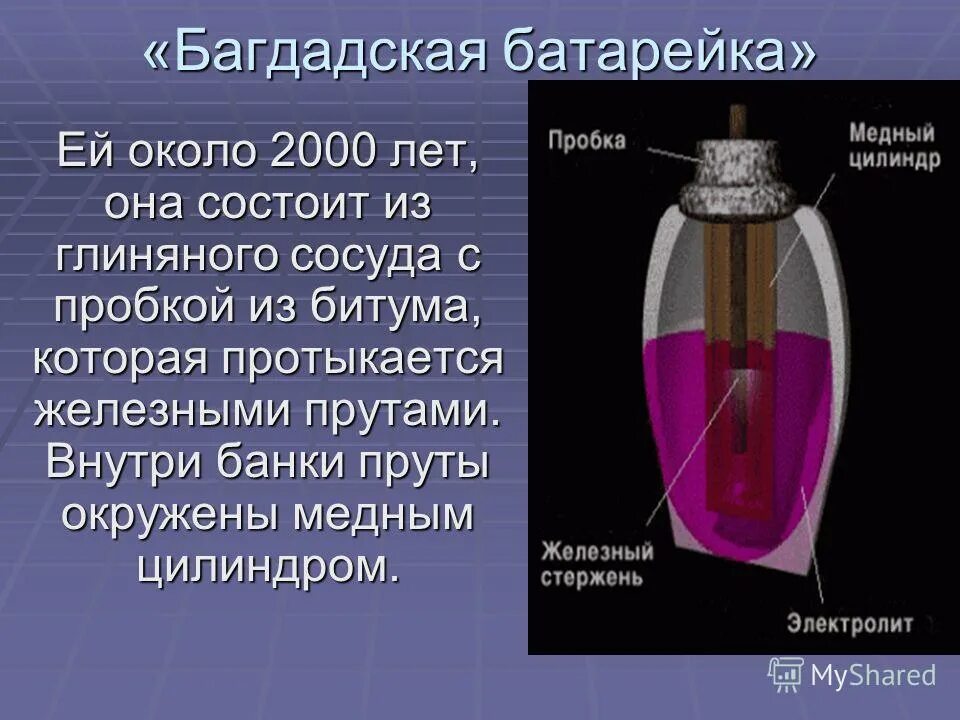 «Багдадская батарейка»

Ей около 2000 лет, она состоит из глиняного сосуда с пробкой из битума, которая протыкается железными прутами. Внутри банки пруты окружены медным цилиндром.

Пробка

Медный цилиндр

Железный стержень

Электролит

MyShared